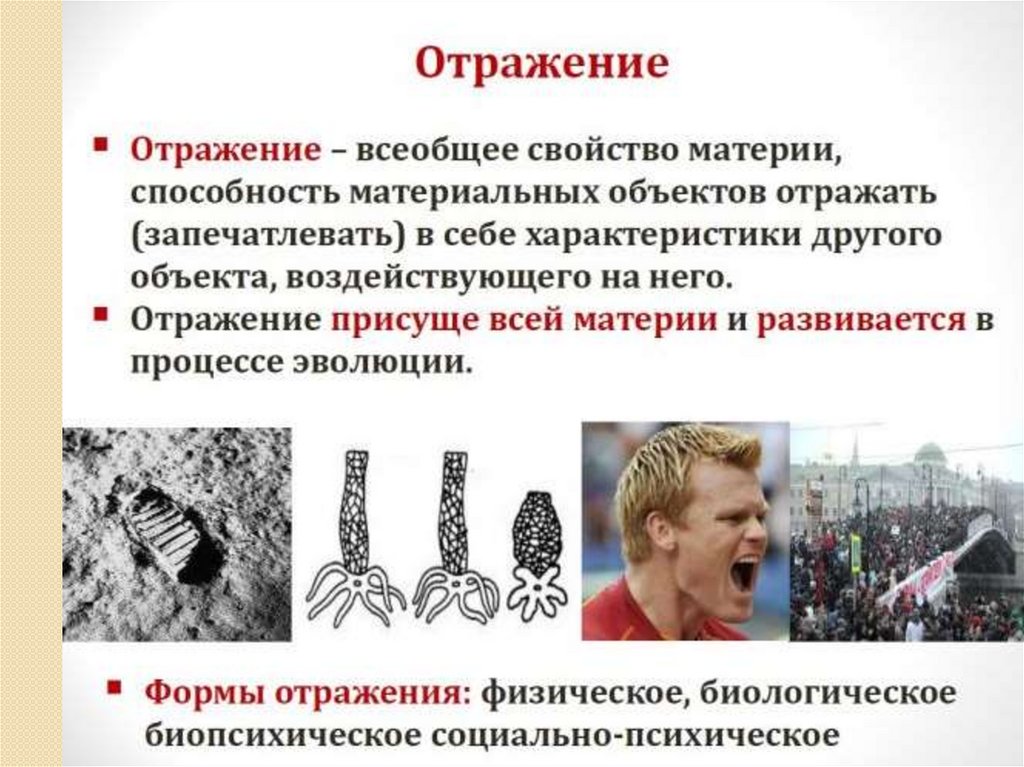 Отражение

▪ Отражение – всеобщее свойство материи, способность материальных объектов отражать (запечатлевать) в себе характеристики другого объекта, воздействующего на него.
▪ Отражение присуще всей материи и развивается в процессе эволюции.

▪ Формы отражения: физическое, биологическое биопсихическое социально-психическое